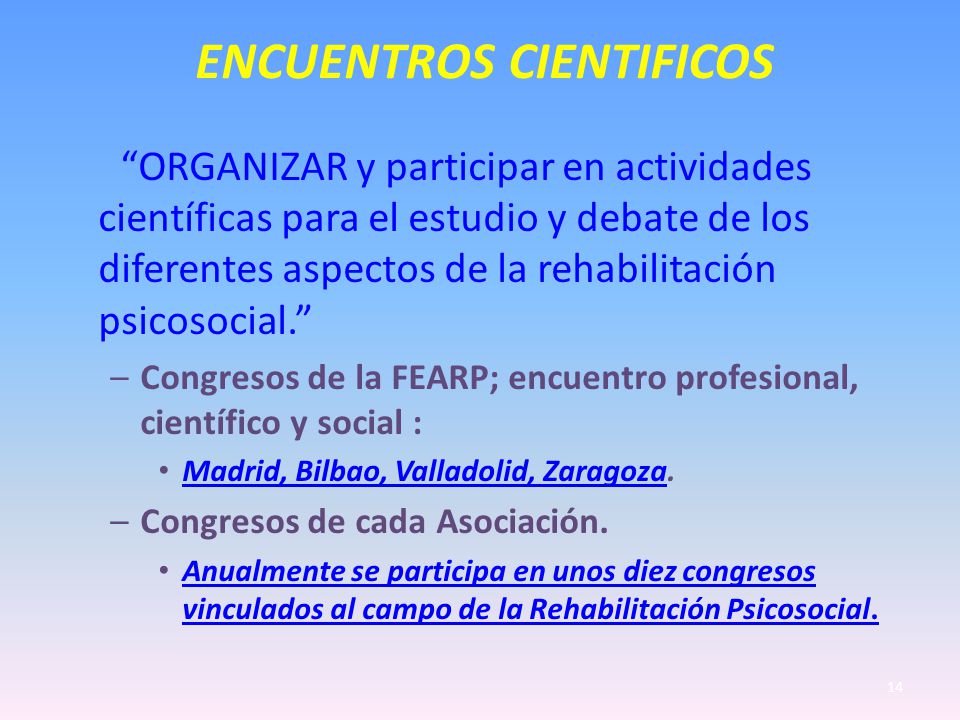 ENCUENTROS CIENTIFICOS

“ORGANIZAR y participar en actividades científicas para el estudio y debate de los diferentes aspectos de la rehabilitación psicosocial.”

– Congresos de la FEARP; encuentro profesional, científico y social :
• Madrid, Bilbao, Valladolid, Zaragoza.
– Congresos de cada Asociación.
• Anualmente se participa en unos diez congresos vinculados al campo de la Rehabilitación Psicosocial.

14